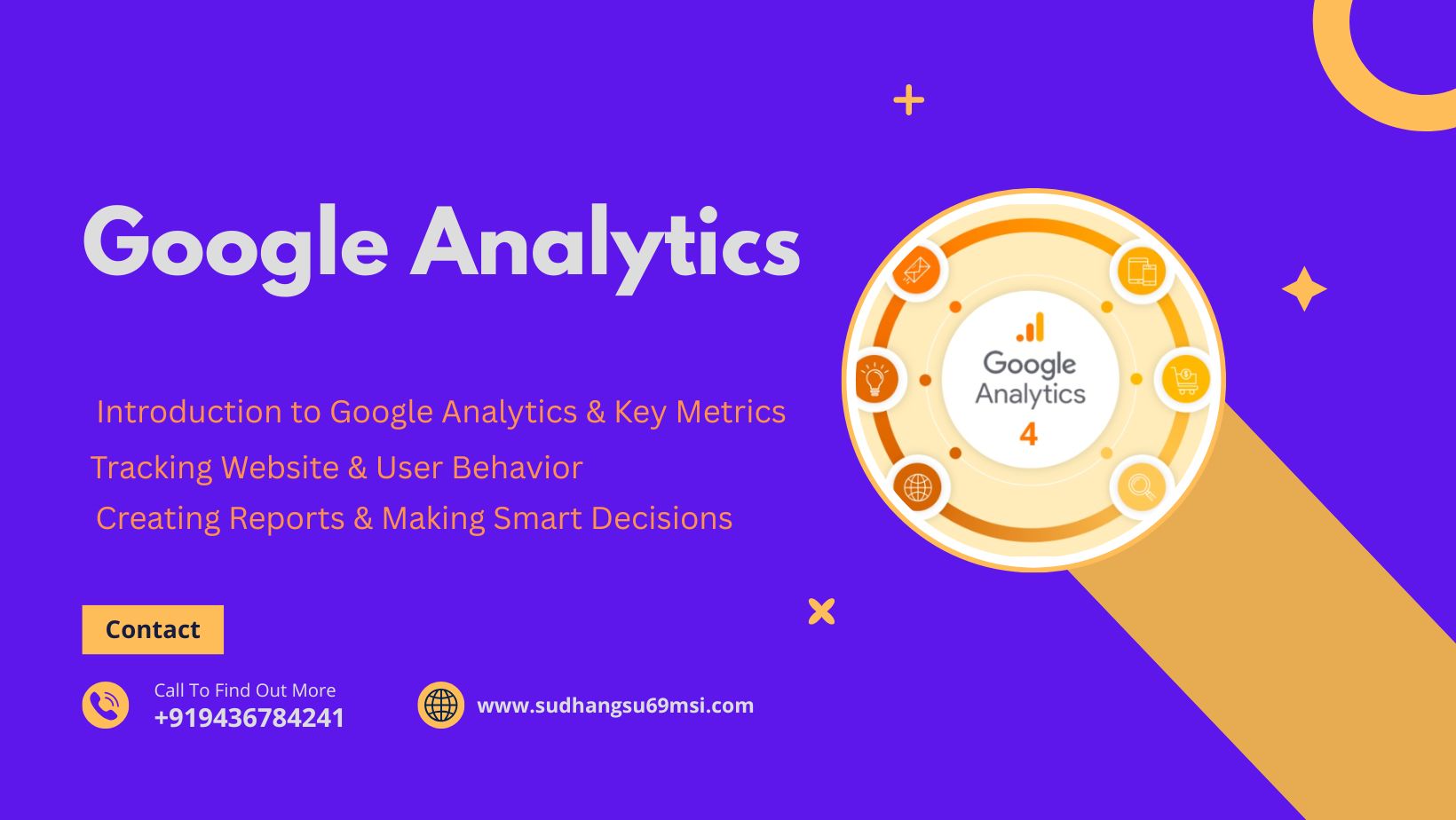 Google Analytics

Introduction to Google Analytics & Key Metrics
Tracking Website & User Behavior
Creating Reports & Making Smart Decisions

Google Analytics 4

Contact

Call To Find Out More
+919436784241

www.sudhangsu69msi.com